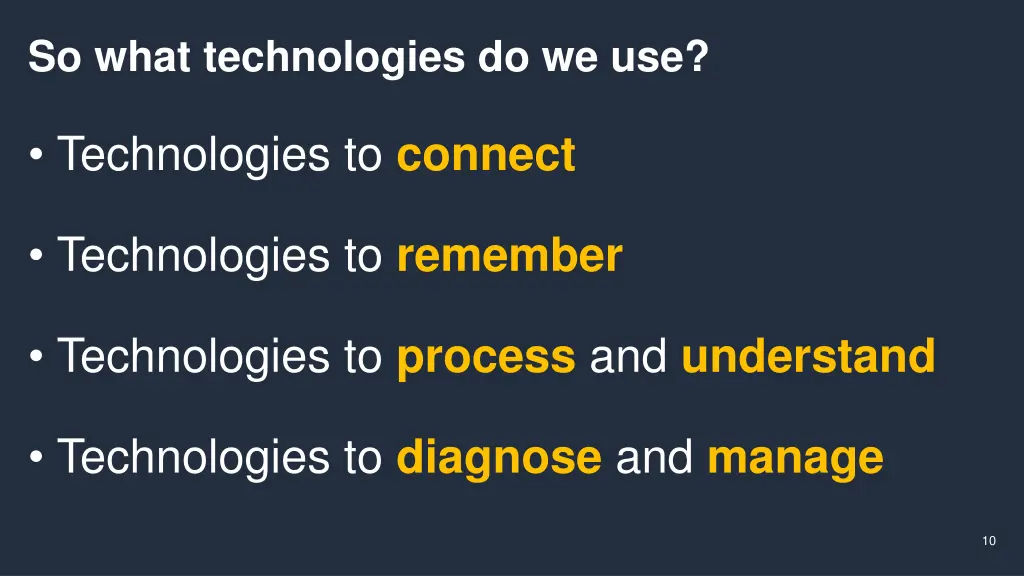 So what technologies do we use?

• Technologies to connect

• Technologies to remember

• Technologies to process and understand

• Technologies to diagnose and manage

10